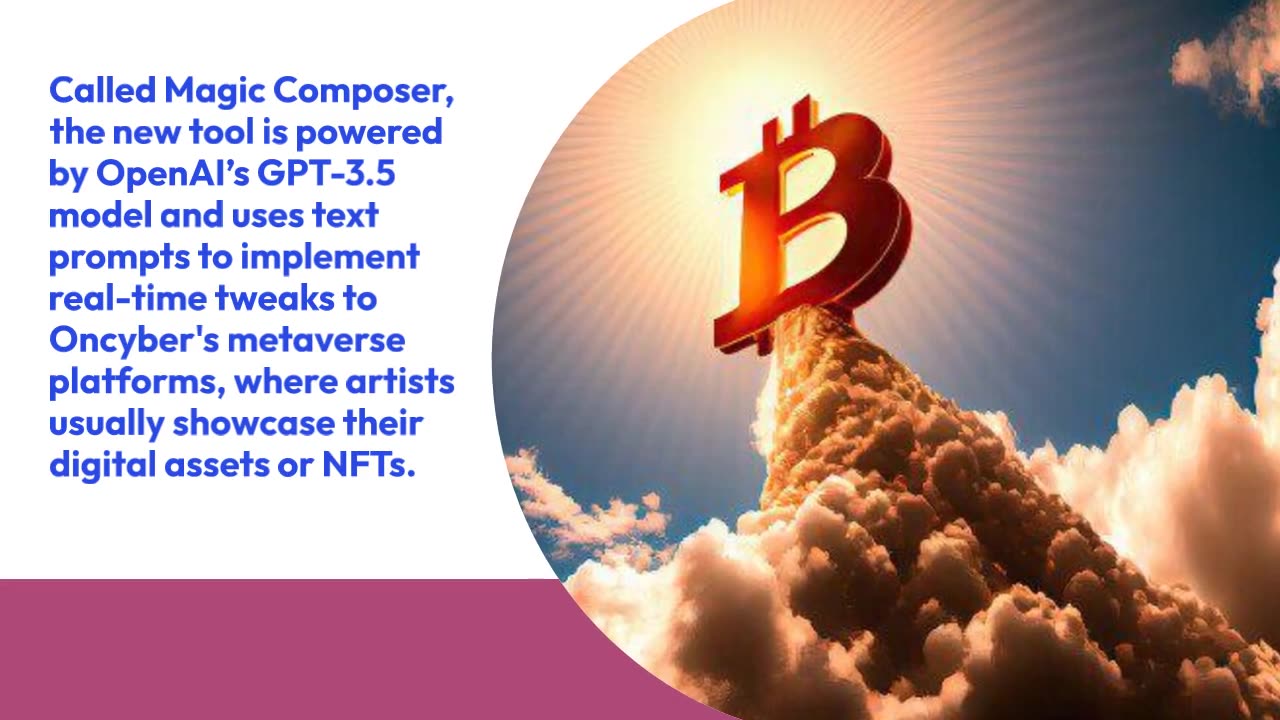 Called Magic Composer, the new tool is powered by OpenAI’s GPT-3.5 model and uses text prompts to implement real-time tweaks to Oncyber's metaverse platforms, where artists usually showcase their digital assets or NFTs.